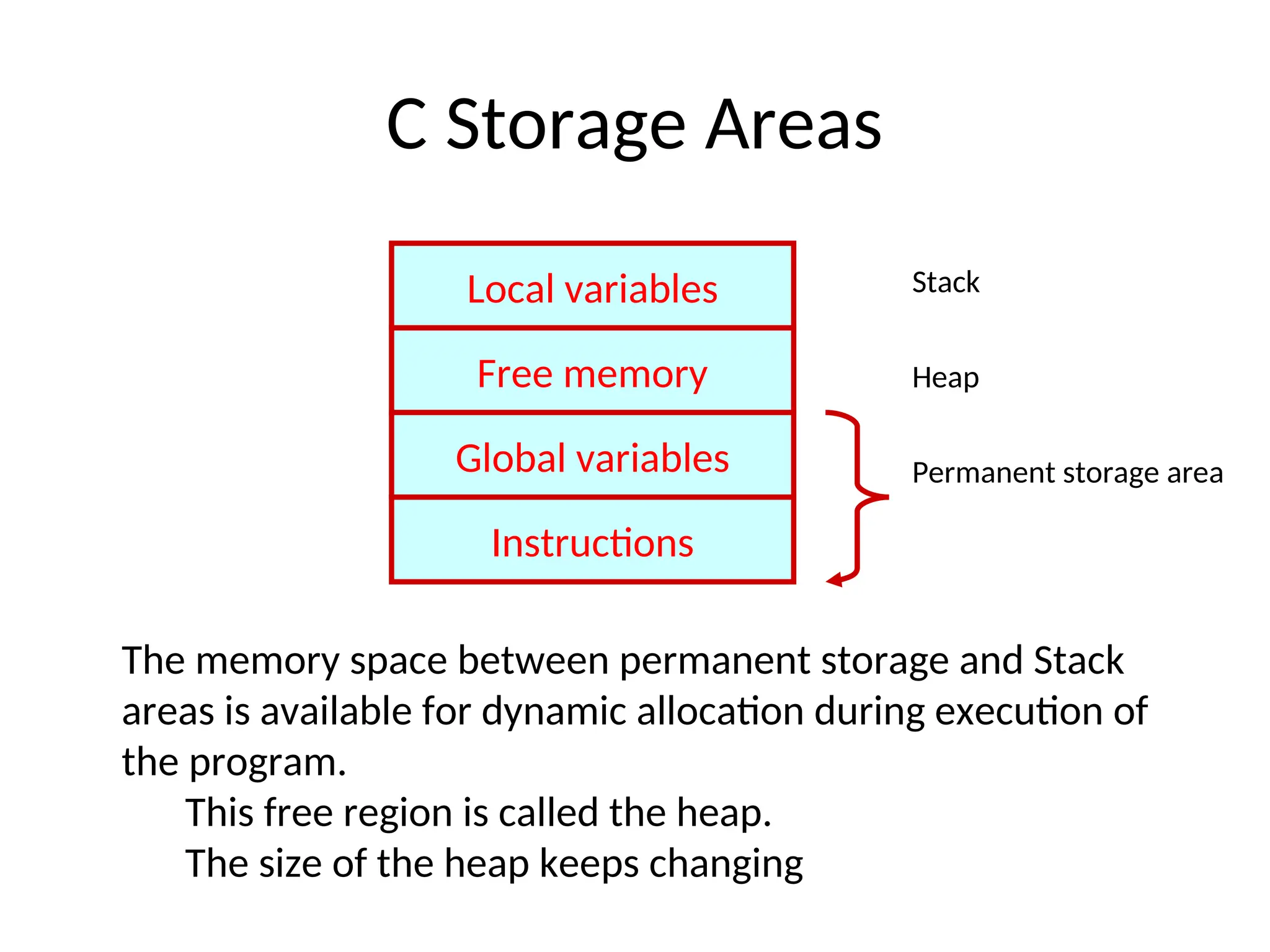 C Storage Areas

Local variables

Free memory

Global variables

Instructions

Stack

Heap

Permanent storage area

The memory space between permanent storage and Stack areas is available for dynamic allocation during execution of the program.

This free region is called the heap.

The size of the heap keeps changing